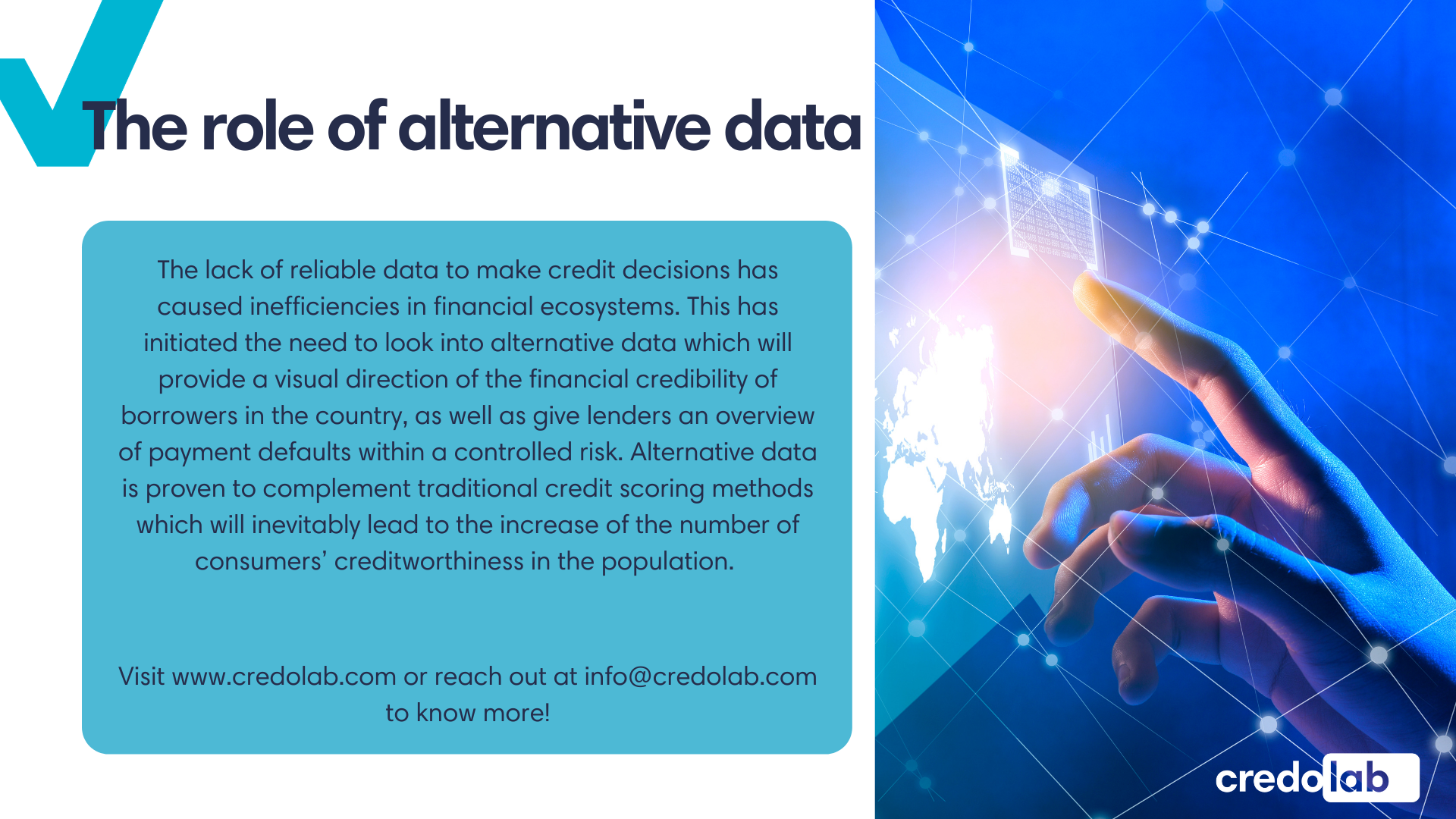 The role of alternative data

The lack of reliable data to make credit decisions has caused inefficiencies in financial ecosystems. This has initiated the need to look into alternative data which will provide a visual direction of the financial credibility of borrowers in the country, as well as give lenders an overview of payment defaults within a controlled risk. Alternative data is proven to complement traditional credit scoring methods which will inevitably lead to the increase of the number of consumers' creditworthiness in the population.

Visit www.credolab.com or reach out at info@credolab.com to know more!

credolab